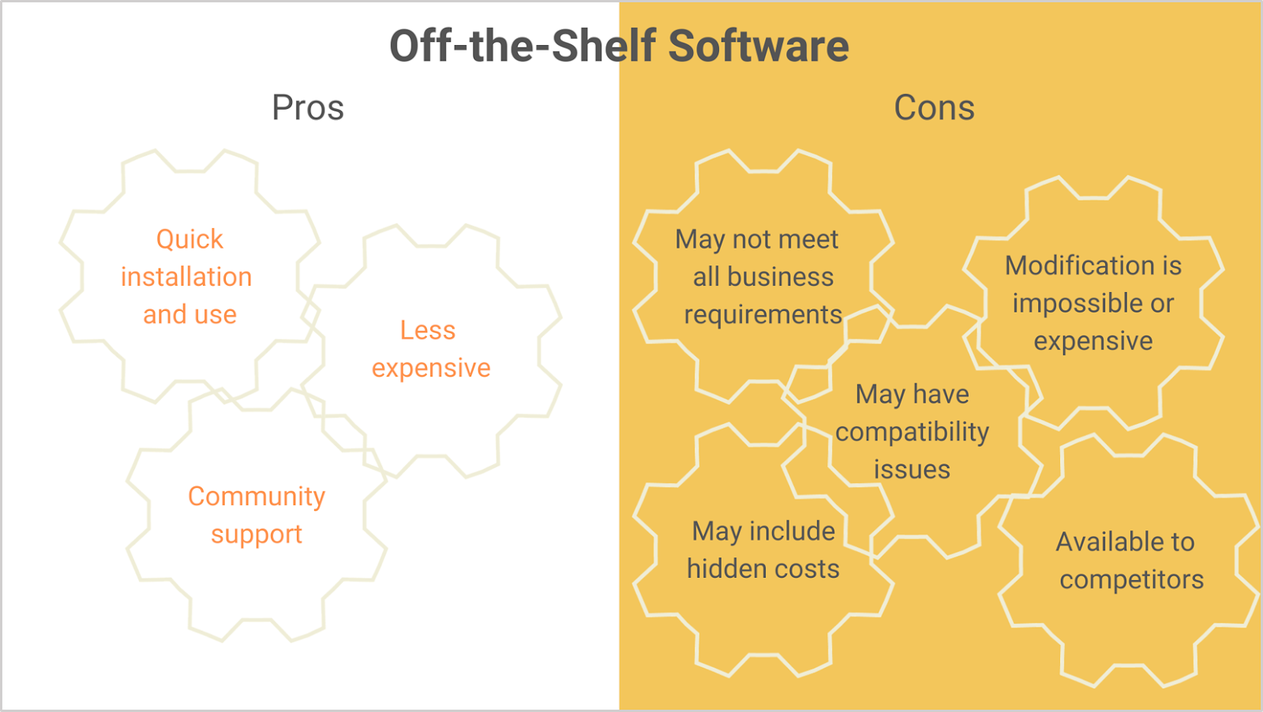 Off-the-Shelf Software

Pros

Quick installation and use

Less expensive

Community support

Cons

May not meet all business requirements

Modification is impossible or expensive

May have compatibility issues

May include hidden costs

Available to competitors